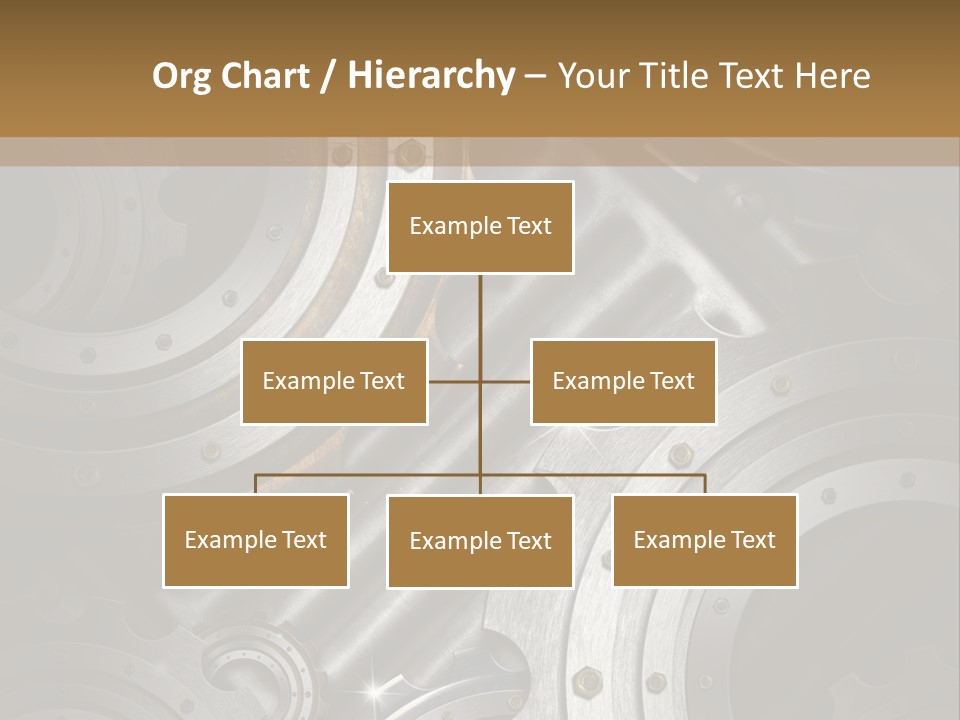 Org Chart / Hierarchy – Your Title Text Here

Example Text

Example Text

Example Text

Example Text

Example Text

Example Text